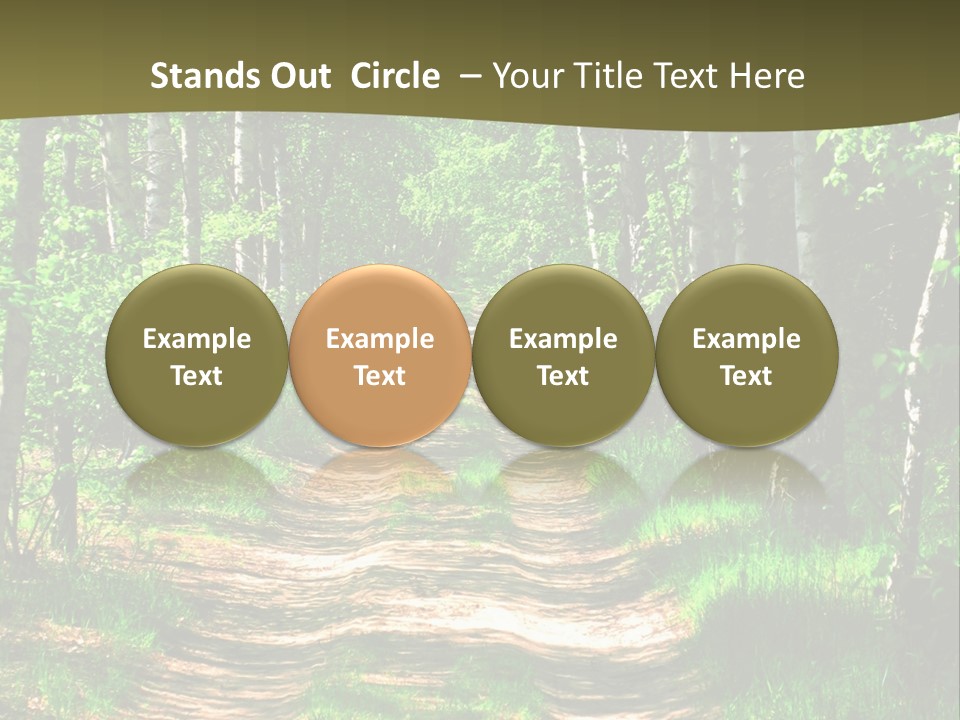 Stands Out Circle – Your Title Text Here

Example Text

Example Text

Example Text

Example Text